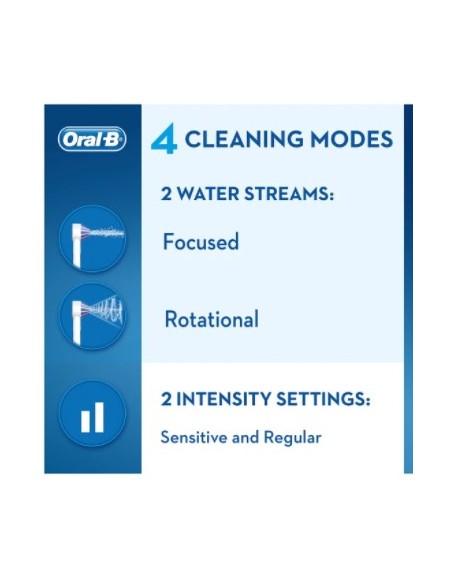 Oral-B

4 CLEANING MODES

2 WATER STREAMS:

Focused

Rotational

2 INTENSITY SETTINGS:

Sensitive and Regular